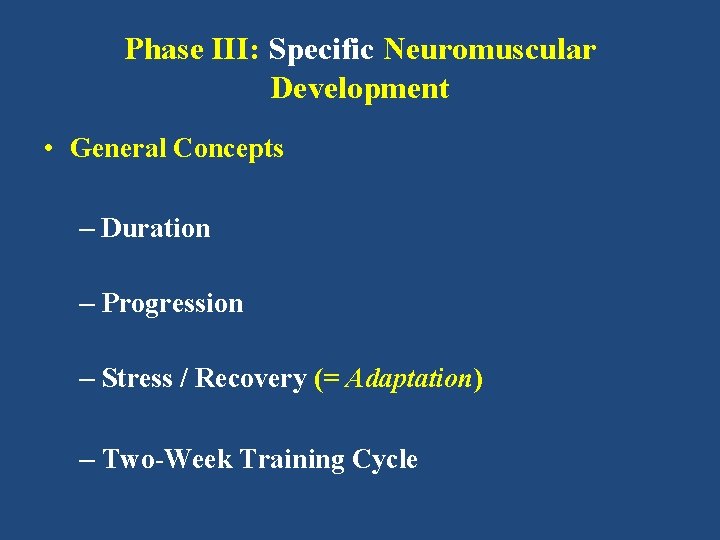 Phase III: Specific Neuromuscular Development

• General Concepts

– Duration

– Progression

– Stress / Recovery (= Adaptation)

– Two-Week Training Cycle